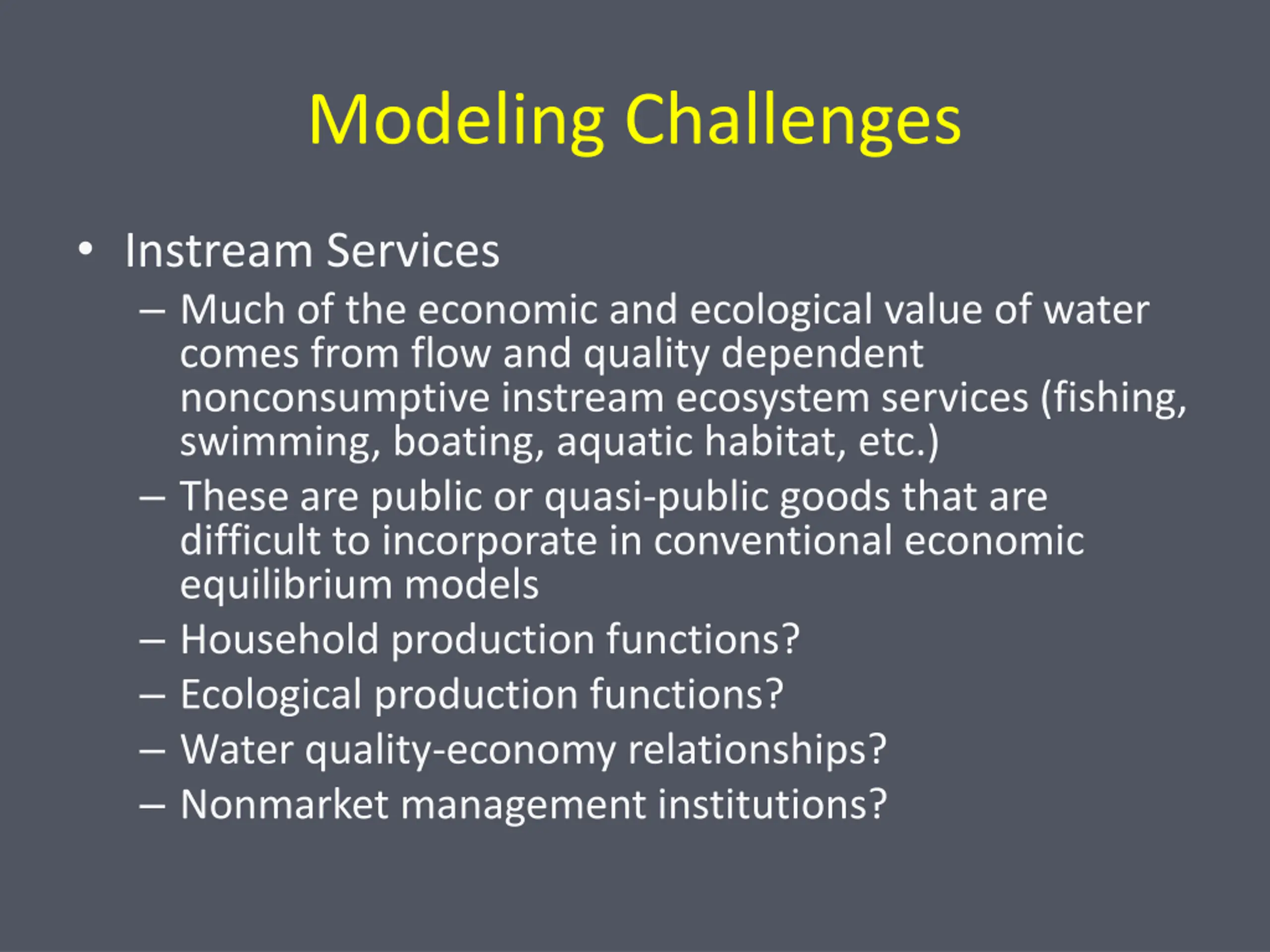 Modeling Challenges

• Instream Services
– Much of the economic and ecological value of water comes from flow and quality dependent nonconsumptive instream ecosystem services (fishing, swimming, boating, aquatic habitat, etc.)
– These are public or quasi-public goods that are difficult to incorporate in conventional economic equilibrium models
– Household production functions?
– Ecological production functions?
– Water quality-economy relationships?
– Nonmarket management institutions?